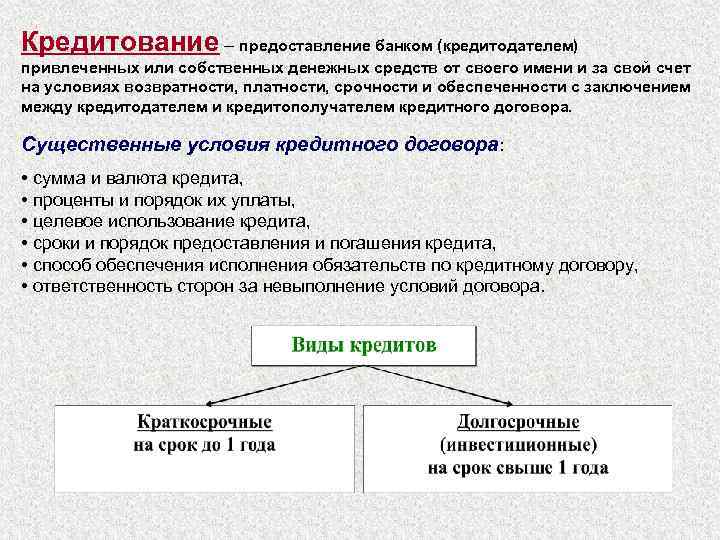 Кредитование – предоставление банком (кредитодателем) привлеченных или собственных денежных средств от своего имени и за свой счет на условиях возвратности, платности, срочности и обеспеченности с заключением между кредитодателем и кредитополучателем кредитного договора.

Существенные условия кредитного договора:

• сумма и валюта кредита,
• проценты и порядок их уплаты,
• целевое использование кредита,
• сроки и порядок предоставления и погашения кредита,
• способ обеспечения исполнения обязательств по кредитному договору,
• ответственность сторон за невыполнение условий договора.

Виды кредитов

Краткосрочные
на срок до 1 года

Долгосрочные
(инвестиционные)
на срок свыше 1 года